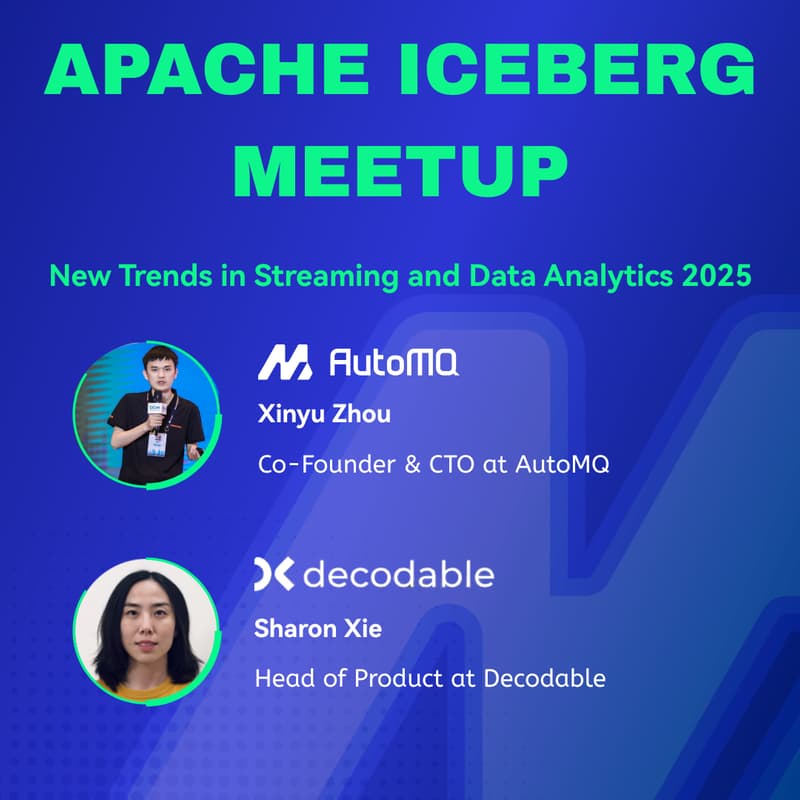 APACHE ICEBERG MEETUP

New Trends in Streaming and Data Analytics 2025

AutoMQ

Xinyu Zhou

Co-Founder & CTO at AutoMQ

decodable

Sharon Xie

Head of Product at Decodable